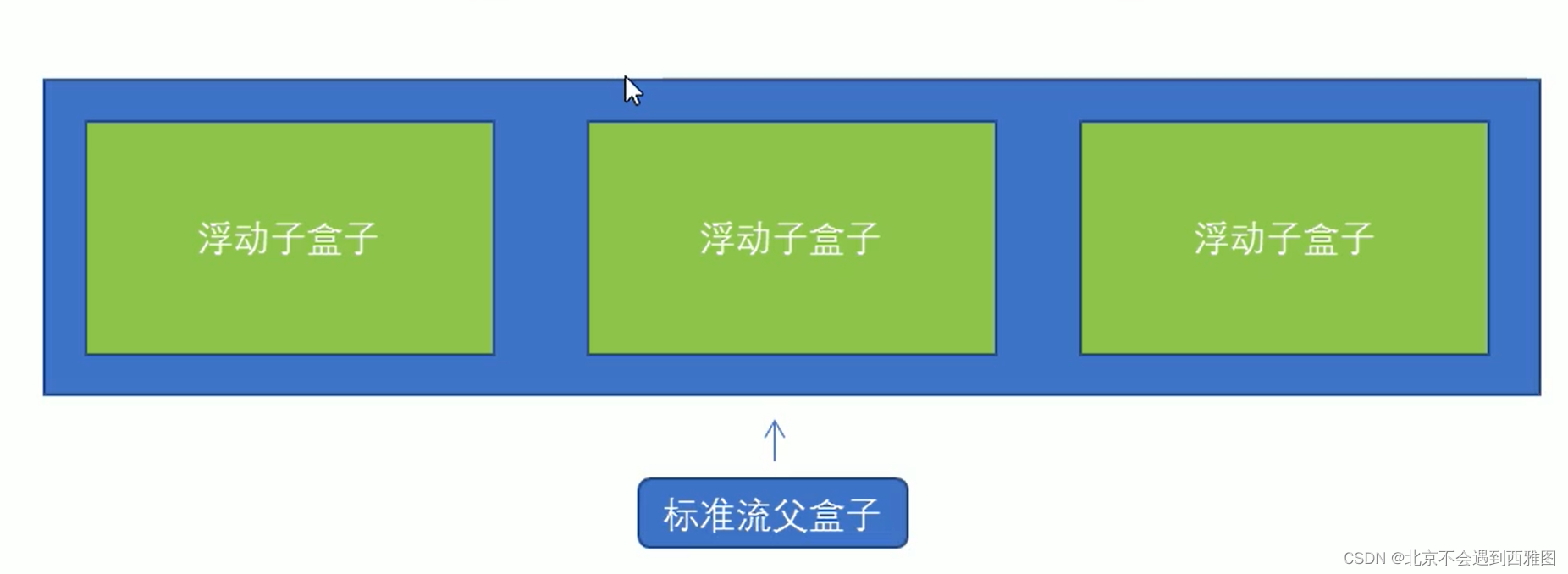 浮动子盒子

浮动子盒子

浮动子盒子

标准流父盒子

CSDN @北京不会遇到西雅图